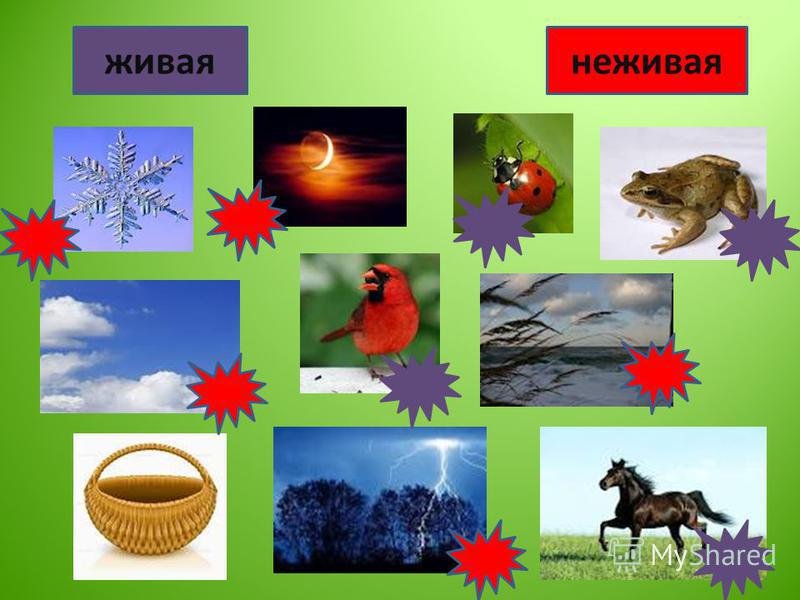 живая

неживая

MyShared